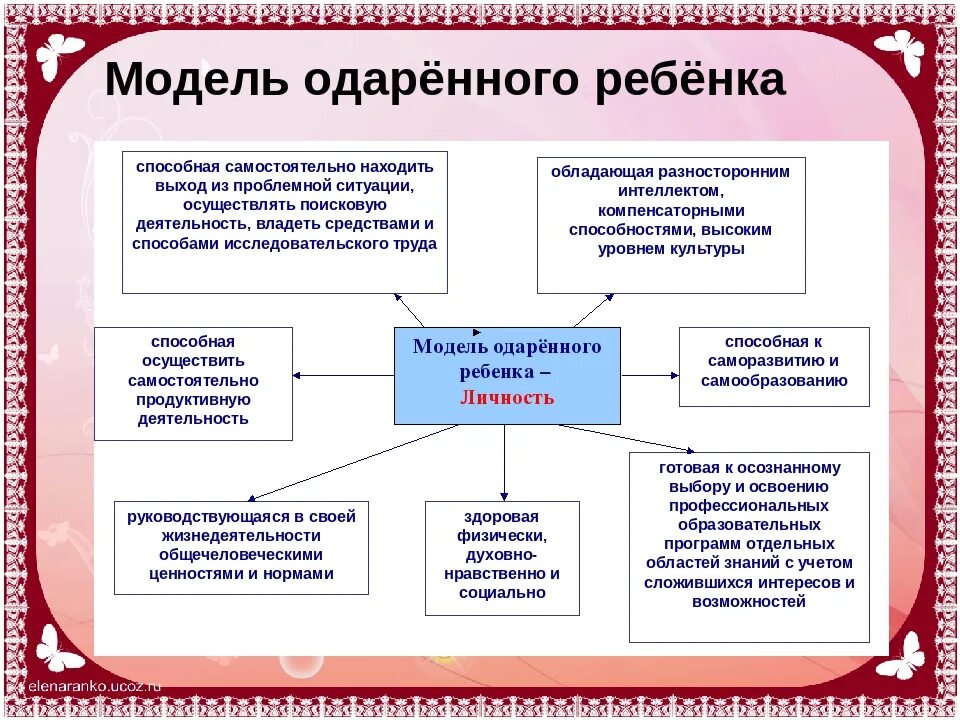 Модель одарённого ребёнка

способная самостоятельно находить выход из проблемной ситуации, осуществлять поисковую деятельность, владеть средствами и способами исследовательского труда

обладающая разносторонним интеллектом, компенсаторными способностями, высоким уровнем культуры

способная осуществить самостоятельно продуктивную деятельность

Модель одарённого ребенка – Личность

способная к саморазвитию и самообразованию

руководствующаяся в своей жизнедеятельности общечеловеческими ценностями и нормами

здоровая физически, духовно-нравственно и социально

готовая к осознанному выбору и освоению профессиональных образовательных программ отдельных областей знаний с учетом сложившихся интересов и возможностей

elenaranko.ucoz.ru